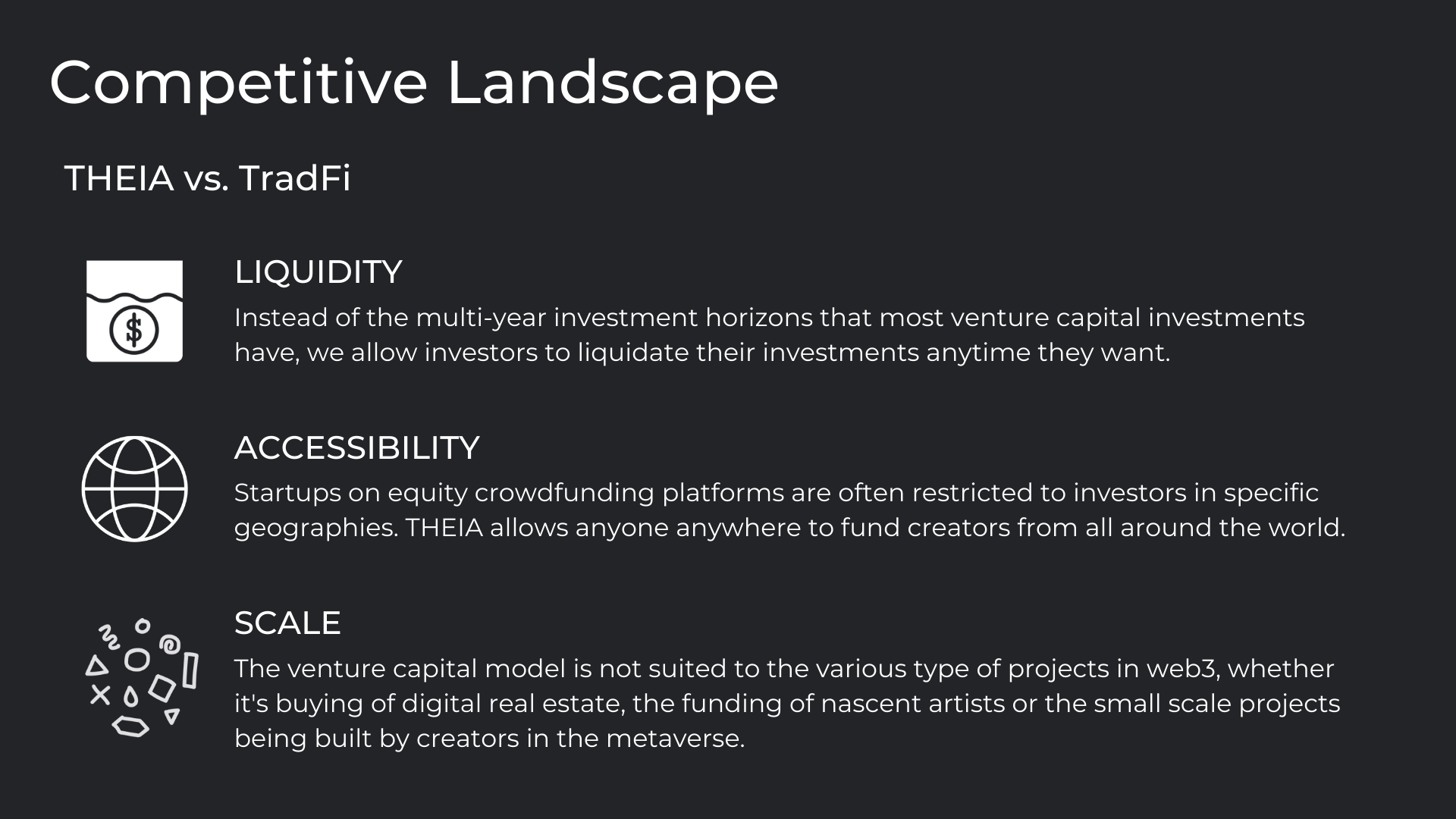 Competitive Landscape

THEIA vs. TradFi

LIQUIDITY

Instead of the multi-year investment horizons that most venture capital investments have, we allow investors to liquidate their investments anytime they want.

ACCESSIBILITY

Startups on equity crowdfunding platforms are often restricted to investors in specific geographies. THEIA allows anyone anywhere to fund creators from all around the world.

SCALE

The venture capital model is not suited to the various type of projects in web3, whether it's buying of digital real estate, the funding of nascent artists or the small scale projects being built by creators in the metaverse.